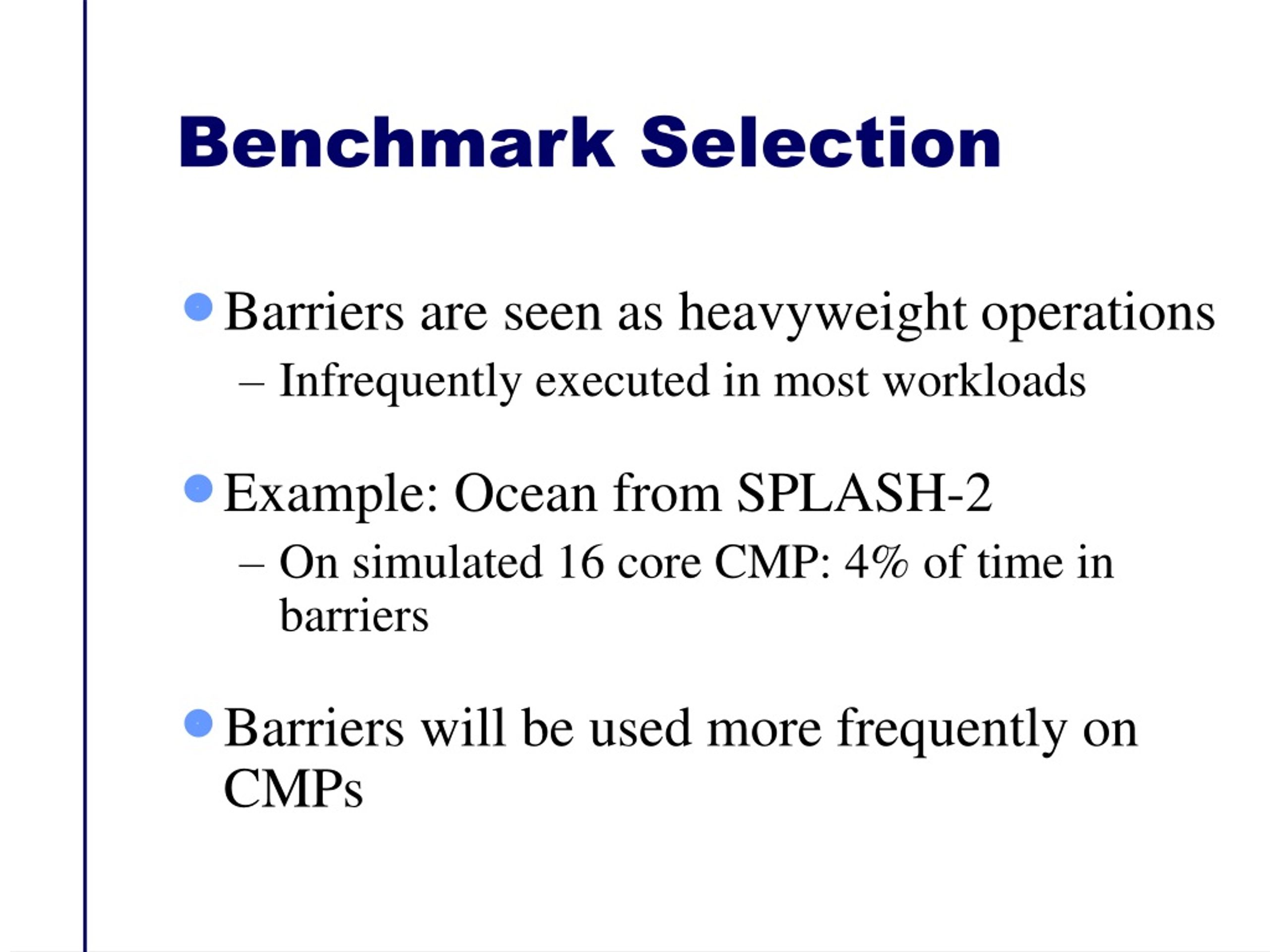 Benchmark Selection

Barriers are seen as heavyweight operations

– Infrequently executed in most workloads

Example: Ocean from SPLASH-2

– On simulated 16 core CMP: 4% of time in barriers

Barriers will be used more frequently on CMPs